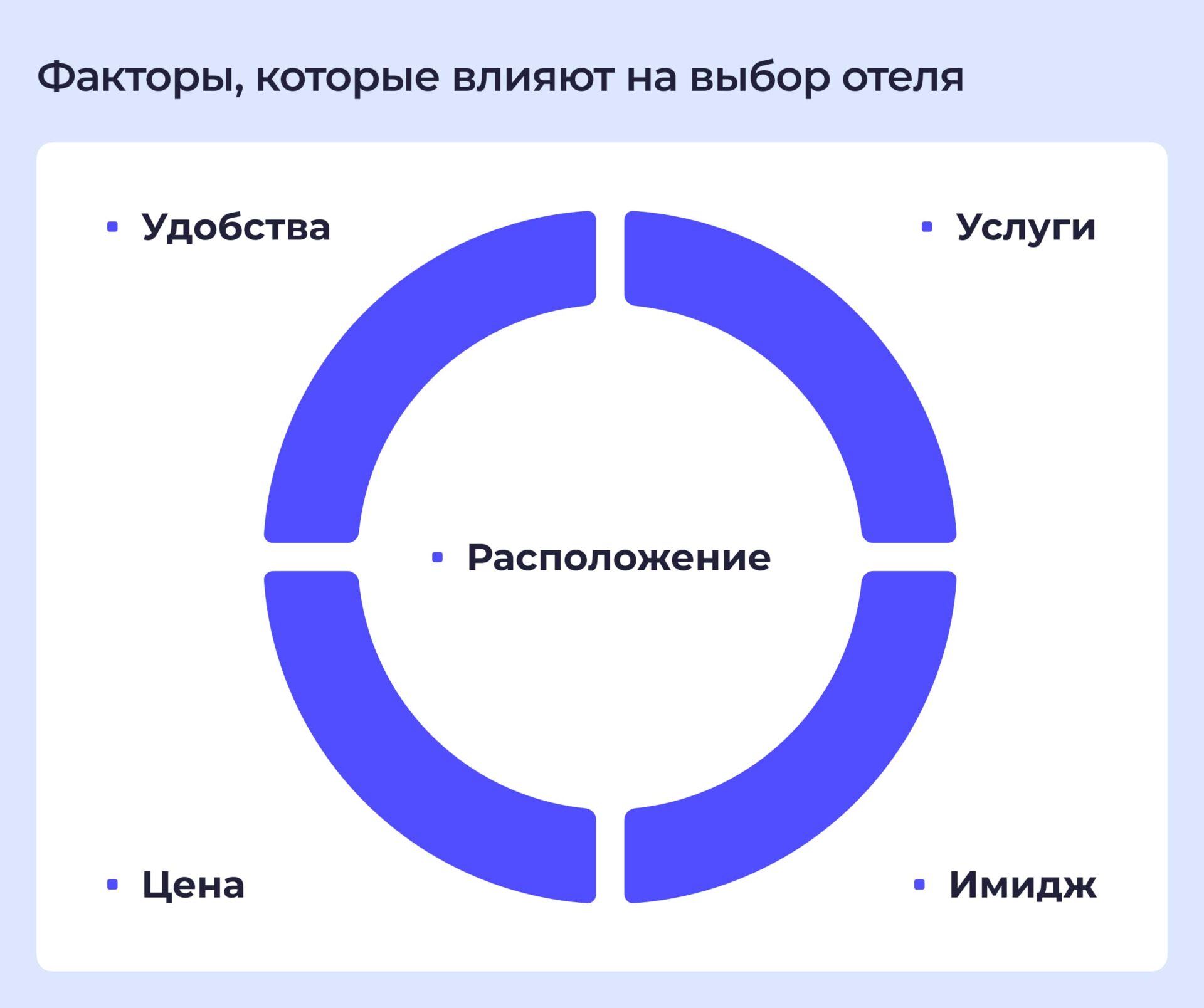 Факторы, которые влияют на выбор отеля

Удобства

Услуги

Расположение

Цена

Имидж